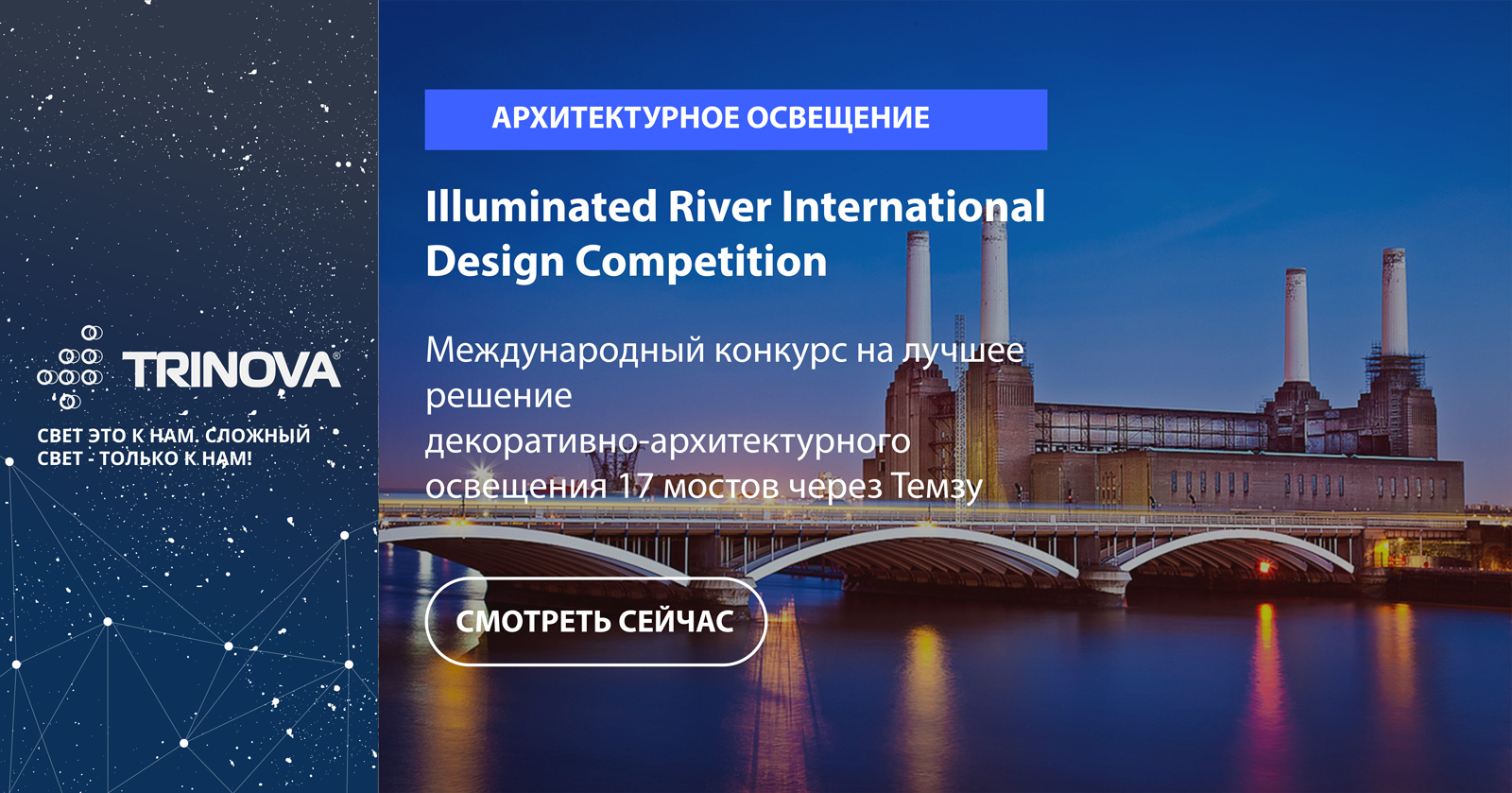 TRINOVA®

СВЕТ ЭТО К НАМ. СЛОЖНЫЙ СВЕТ - ТОЛЬКО К НАМ!

АРХИТЕКТУРНОЕ ОСВЕЩЕНИЕ

Illuminated River International Design Competition

Международный конкурс на лучшее решение декоративно-архитектурного освещения 17 мостов через Темзу

СМОТРЕТЬ СЕЙЧАС